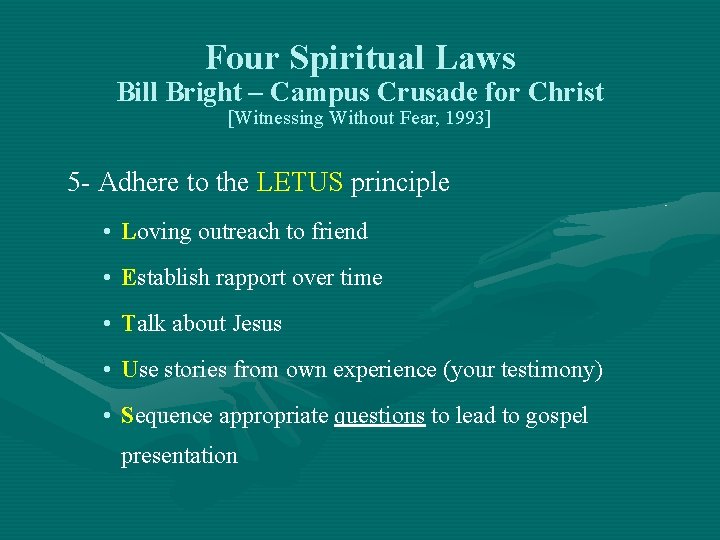 Four Spiritual Laws
Bill Bright – Campus Crusade for Christ
[Witnessing Without Fear, 1993]

5- Adhere to the LETUS principle

• Loving outreach to friend
• Establish rapport over time
• Talk about Jesus
• Use stories from own experience (your testimony)
• Sequence appropriate questions to lead to gospel presentation